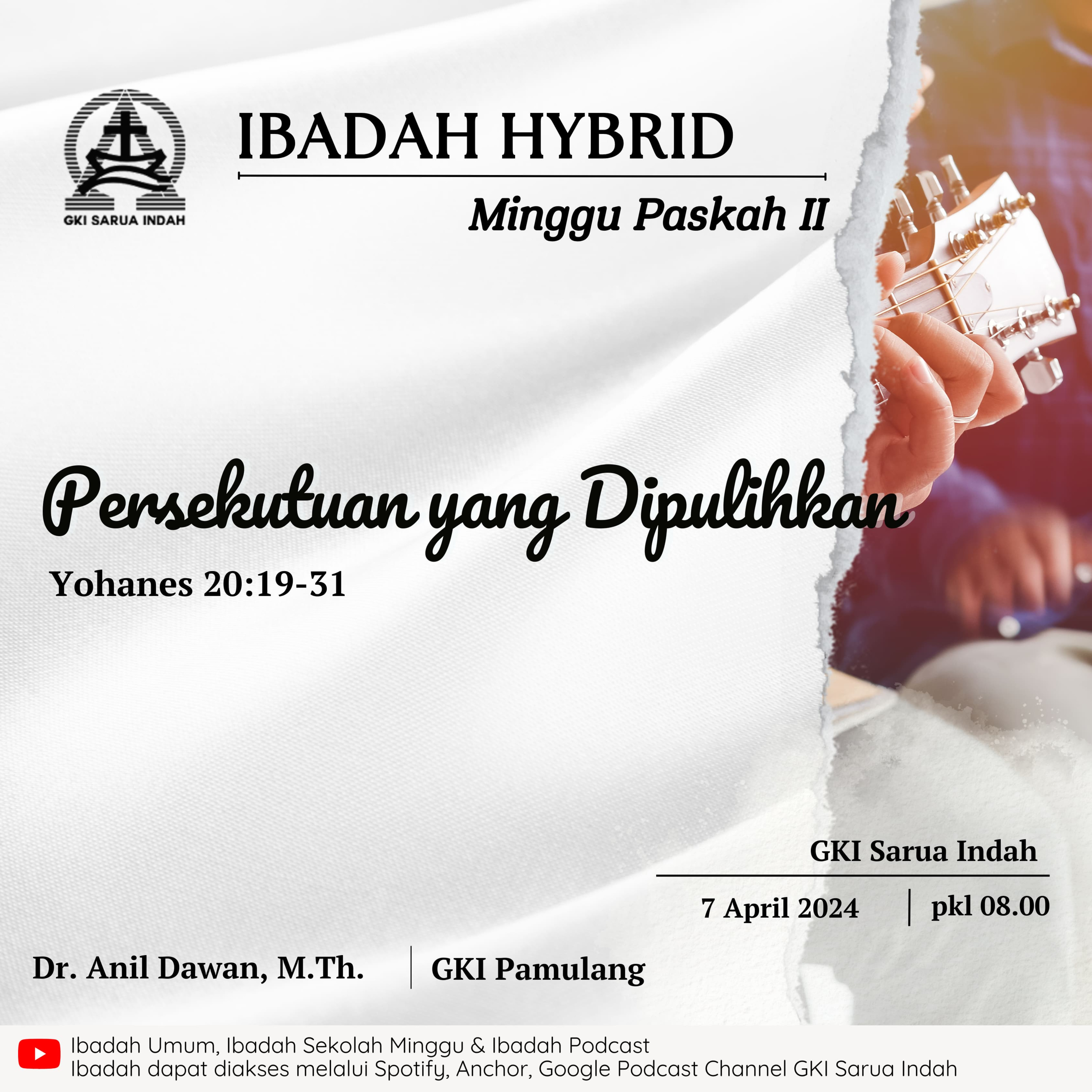 GKI SARUA INDAH

IBADAH HYBRID

Minggu Paskah II

Persekutuan yang Dipulihkan

Yohanes 20:19-31

GKI Sarua Indah

7 April 2024 | pkl 08.00

Dr. Anil Dawan, M.Th. | GKI Pamulang

Ibadah Umum, Ibadah Sekolah Minggu & Ibadah Podcast
Ibadah dapat diakses melalui Spotify, Anchor, Google Podcast Channel GKI Sarua Indah